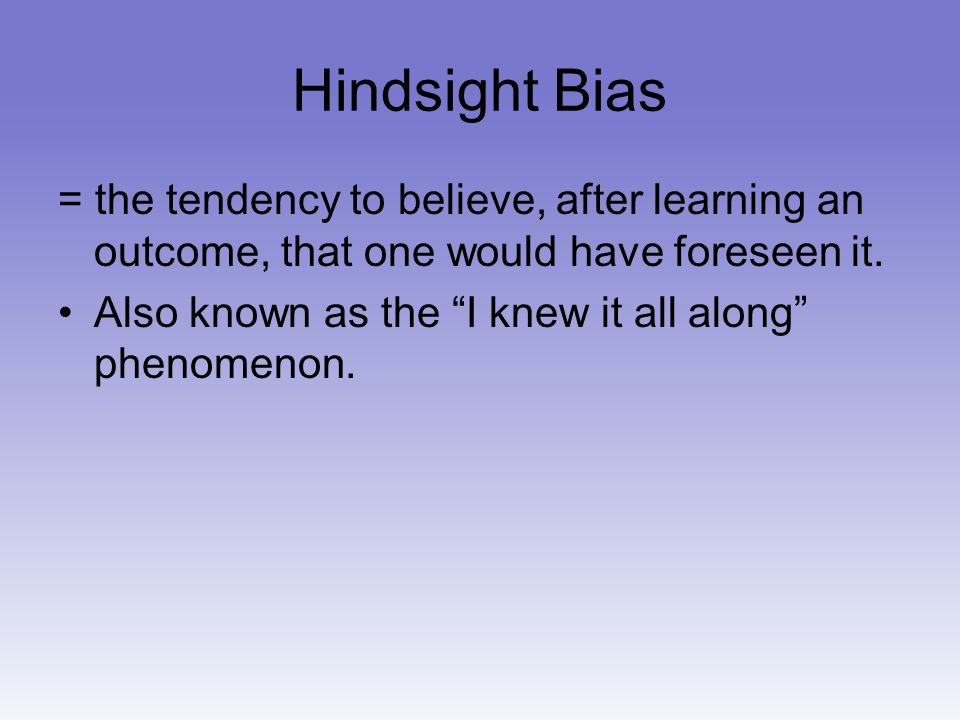 Hindsight Bias

= the tendency to believe, after learning an outcome, that one would have foreseen it.

• Also known as the “I knew it all along” phenomenon.